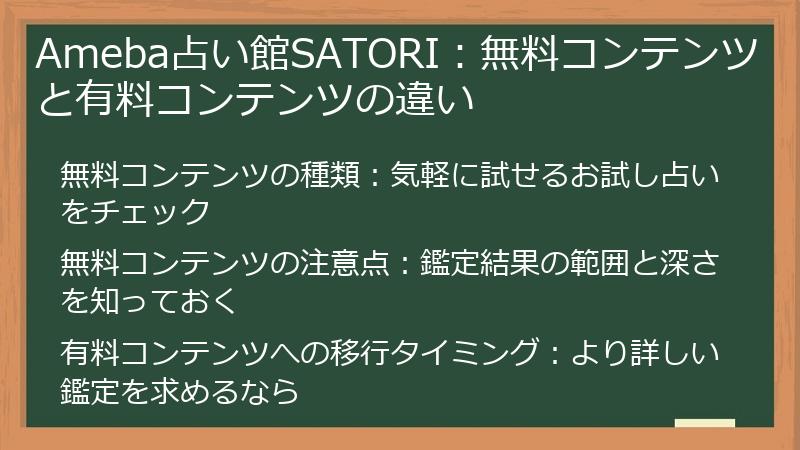 Ameba占い館SATORI：無料コンテンツと有料コンテンツの違い

無料コンテンツの種類：気軽に試せるお試し占いをチェック

無料コンテンツの注意点：鑑定結果の範囲と深さを知っておく

有料コンテンツへの移行タイミング：より詳しい鑑定を求めるなら